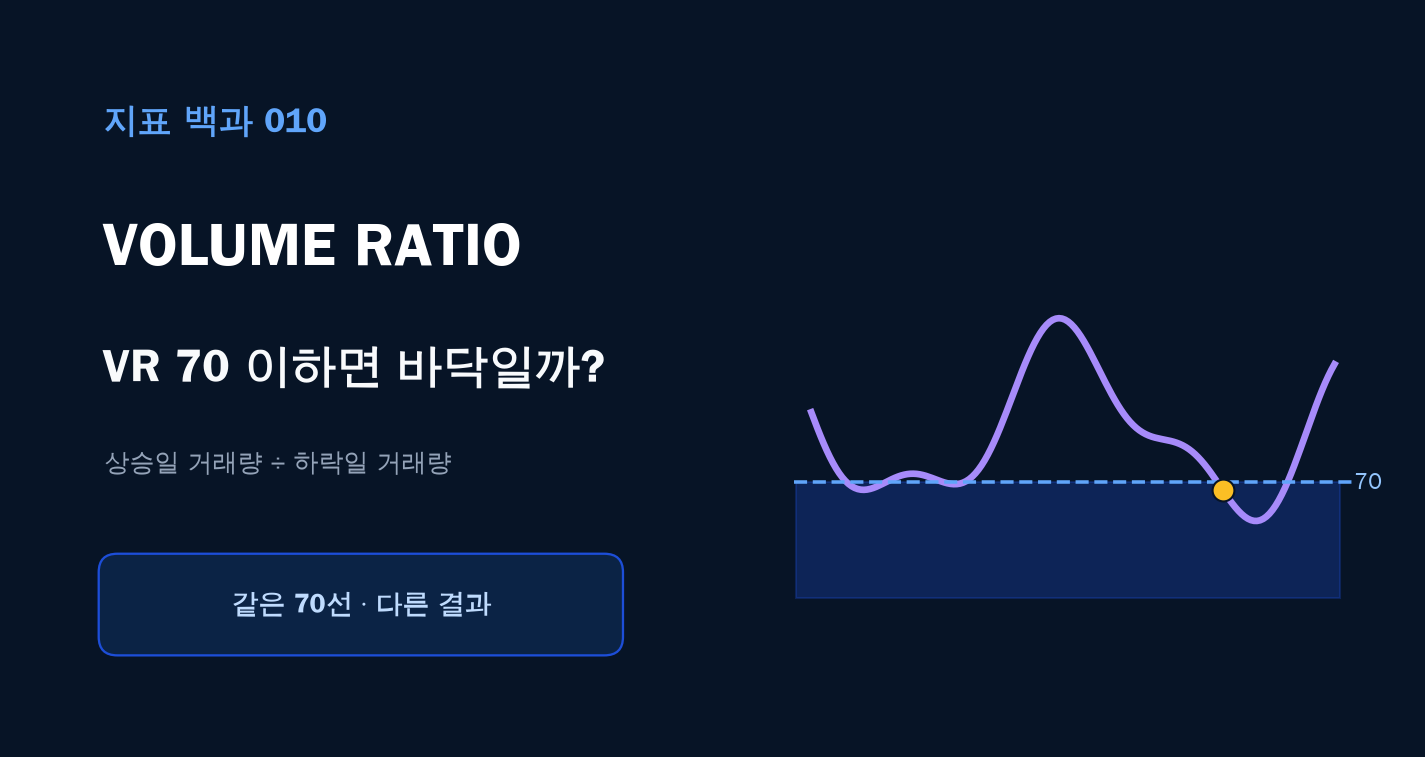 지표 백과 010

VOLUME RATIO

VR 70 이하면 바닥일까?

상승일 거래량 ÷ 하락일 거래량

같은 70선 · 다른 결과

70